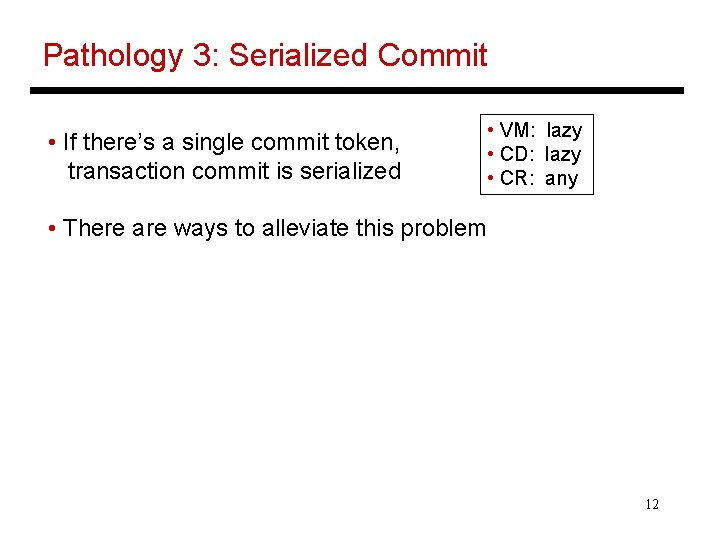 Pathology 3: Serialized Commit

• If there's a single commit token, transaction commit is serialized

• VM: lazy
• CD: lazy
• CR: any

• There are ways to alleviate this problem

12